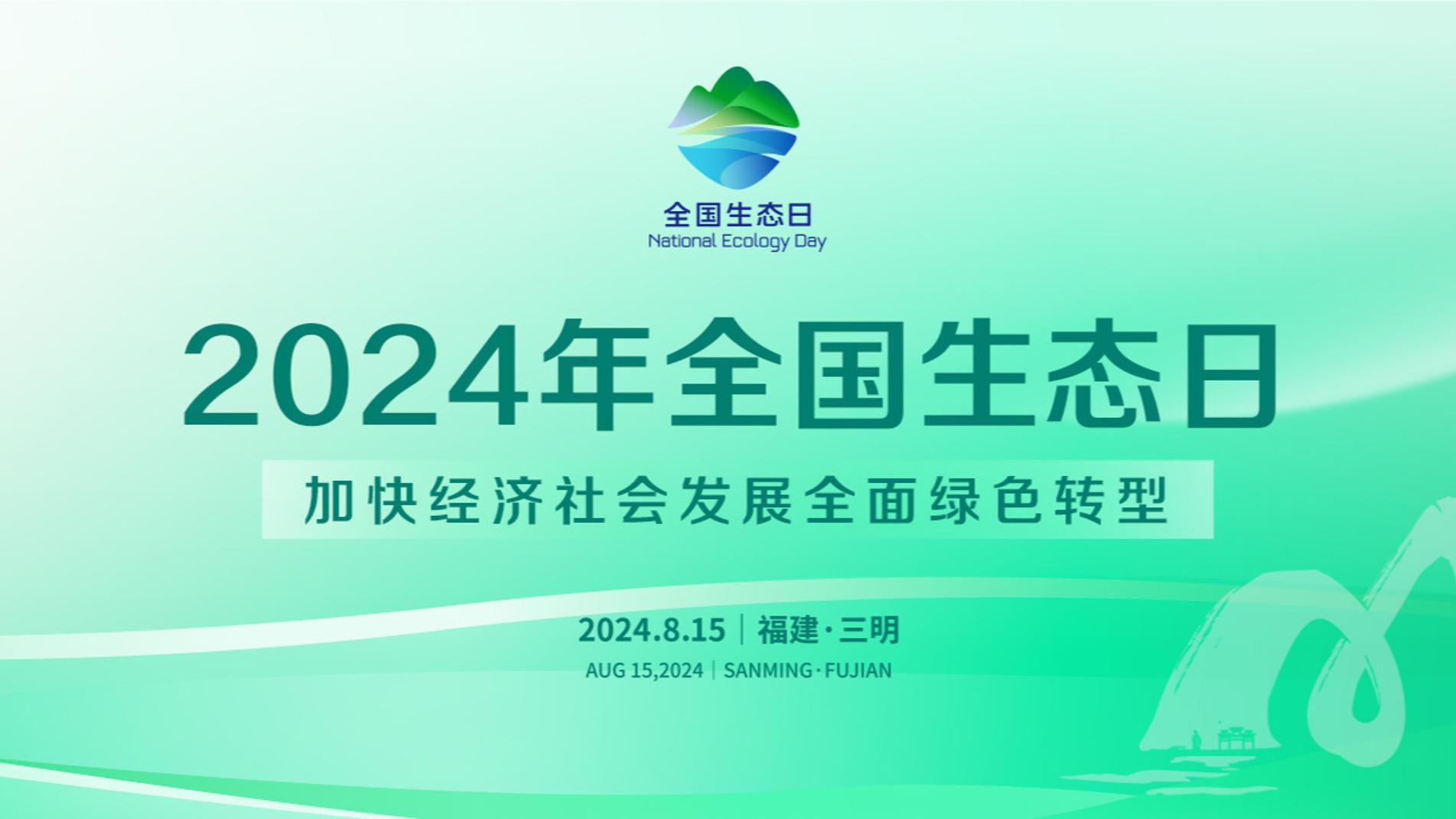 全国生态日
National Ecology Day

2024年全国生态日

加快经济社会发展全面绿色转型

2024.8.15 | 福建·三明

AUG 15,2024 | SANMING·FUJIAN